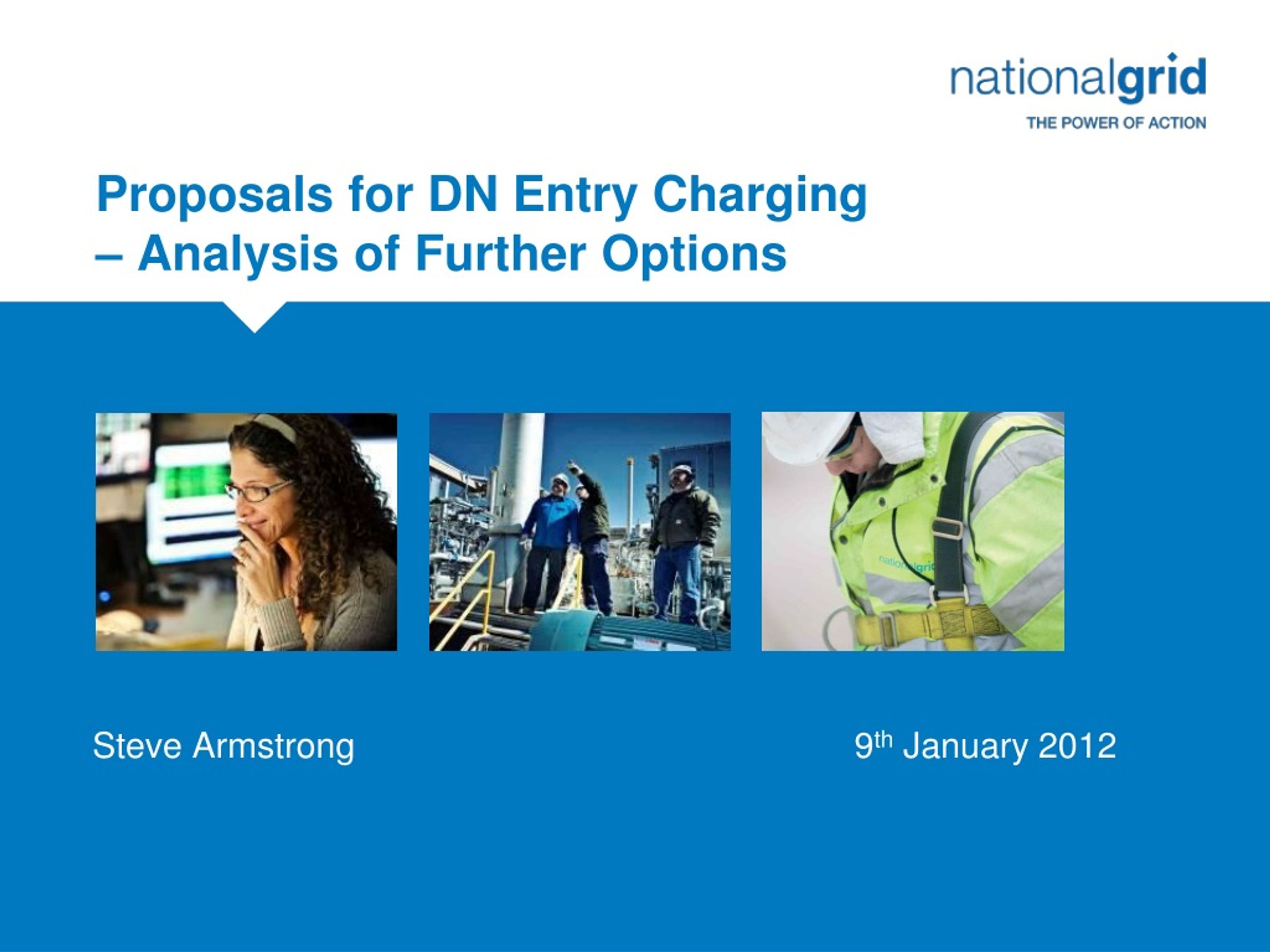 nationalgrid
THE POWER OF ACTION

Proposals for DN Entry Charging – Analysis of Further Options

nationalgrid

Steve Armstrong

9th January 2012